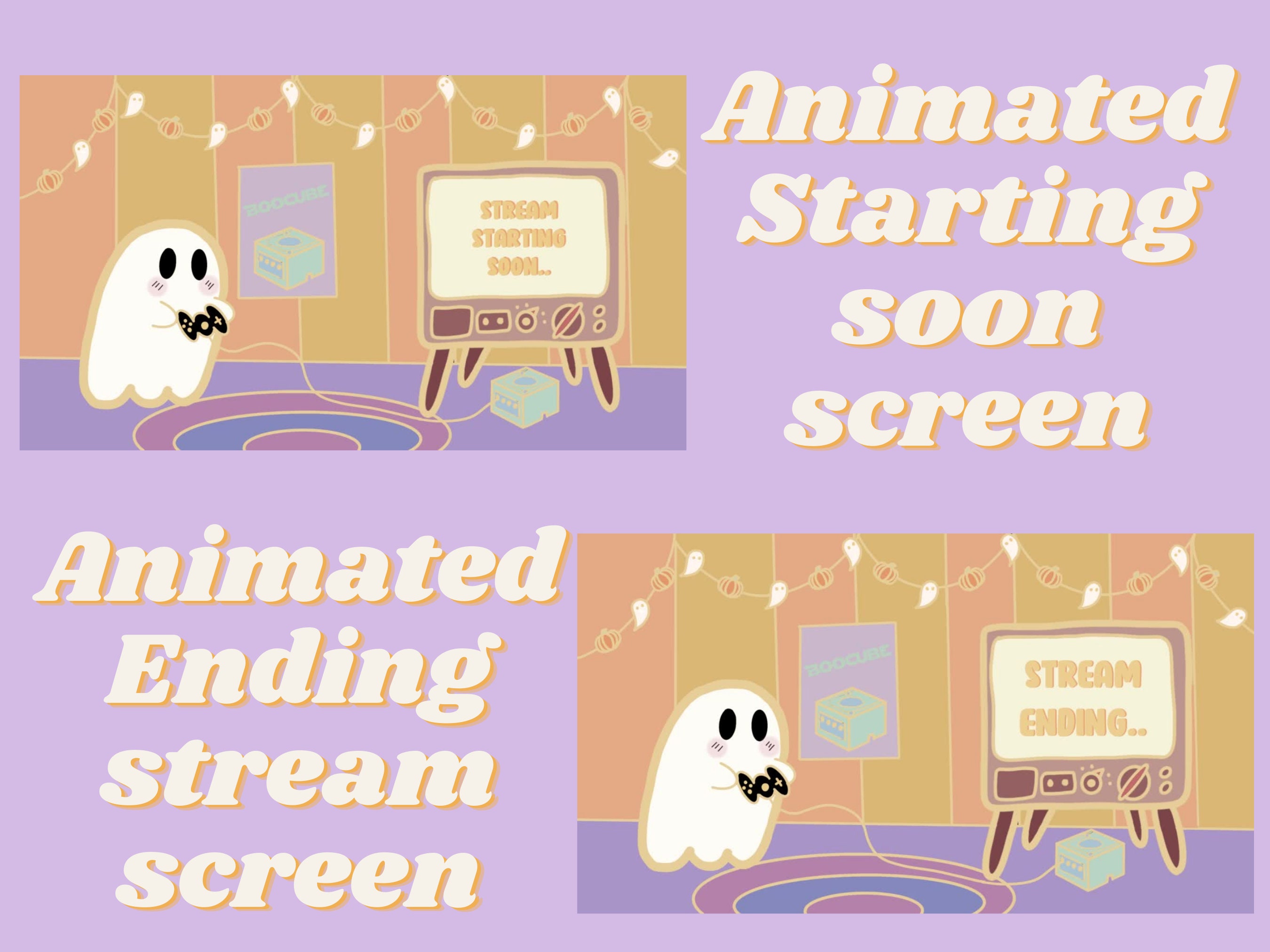 BOOCUBE

STREAM STARTING SOON..

Animated Starting soon screen

Animated Ending stream screen

BOOCUBE

STREAM ENDING..